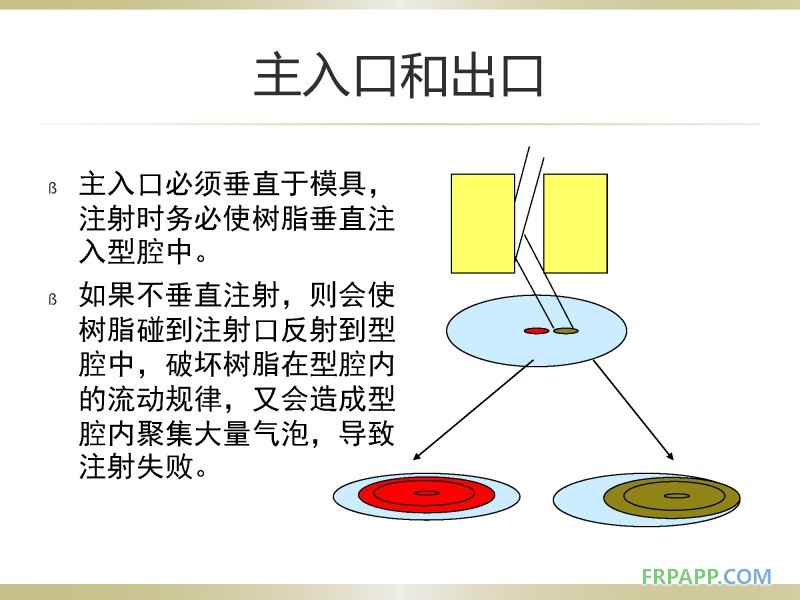 主入口和出口

ß 主入口必须垂直于模具，注射时务必使树脂垂直注入型腔中。

ß 如果不垂直注射，则会使树脂碰到注射口反射到型腔中，破坏树脂在型腔内的流动规律，又会造成型腔内聚集大量气泡，导致注射失败。

FRPAPP.COM